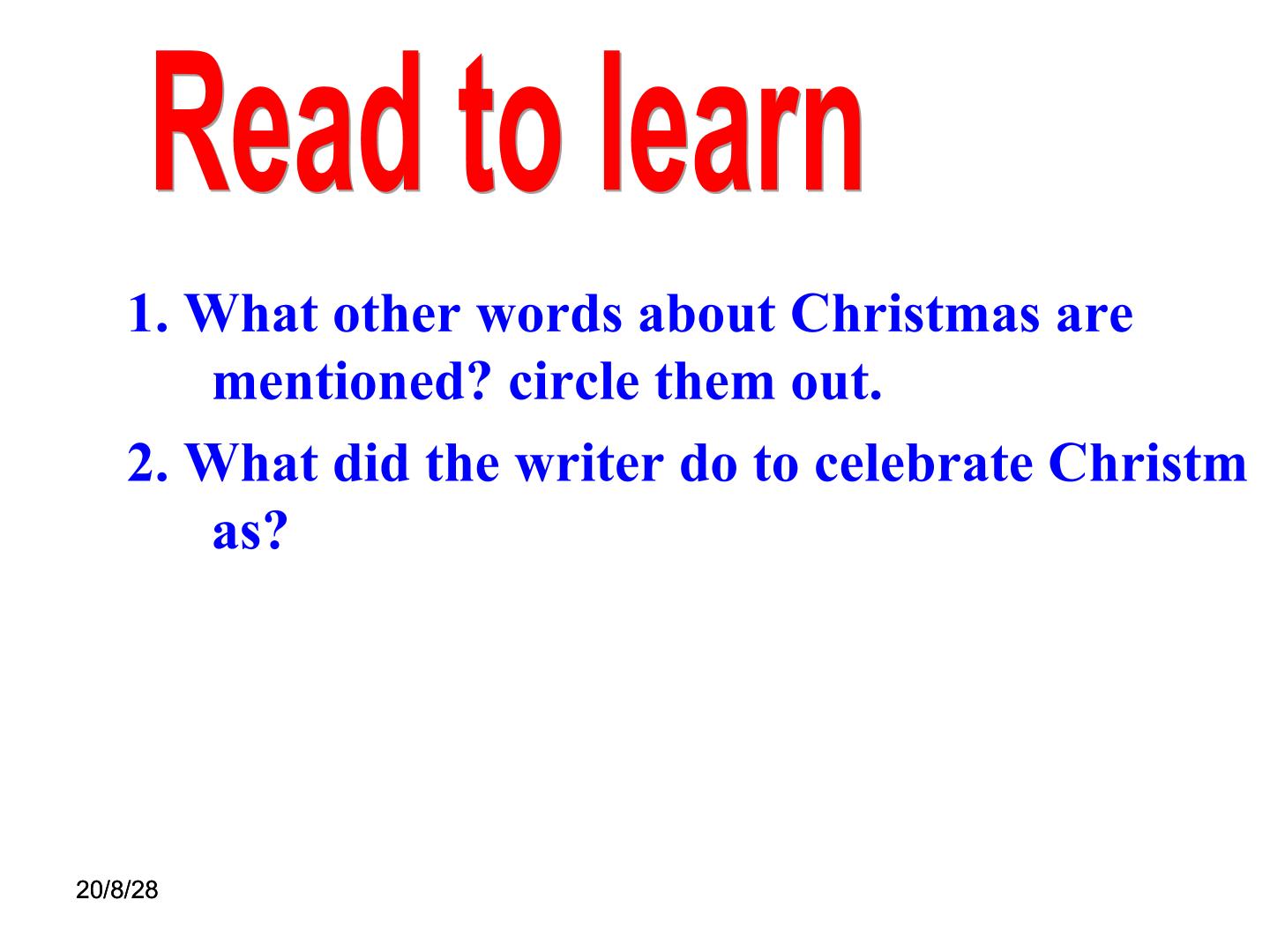 Read to learn

1. What other words about Christmas are mentioned? circle them out.

2. What did the writer do to celebrate Christm as?

20/8/28